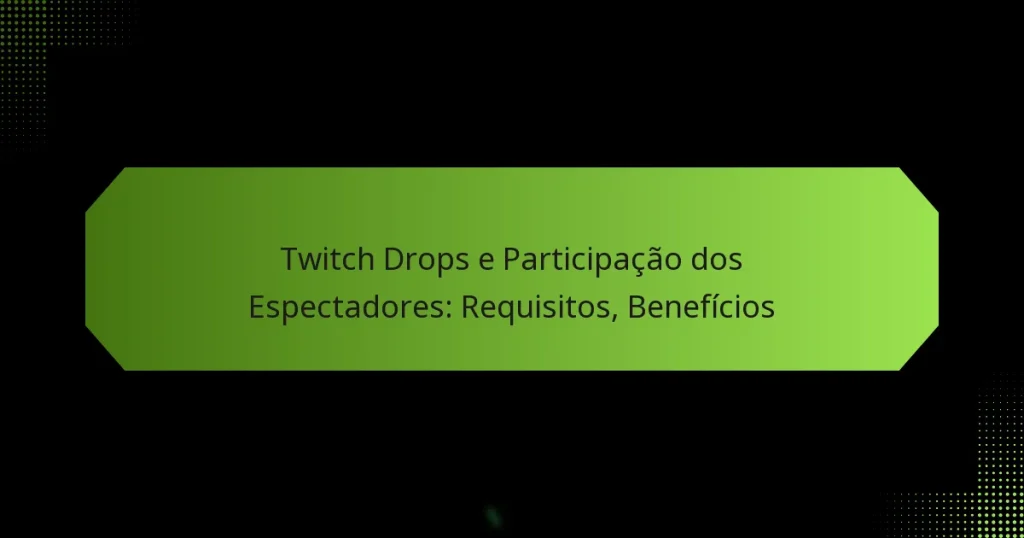 Twitch Drops e Participação dos Espectadores: Requisitos, Benefícios